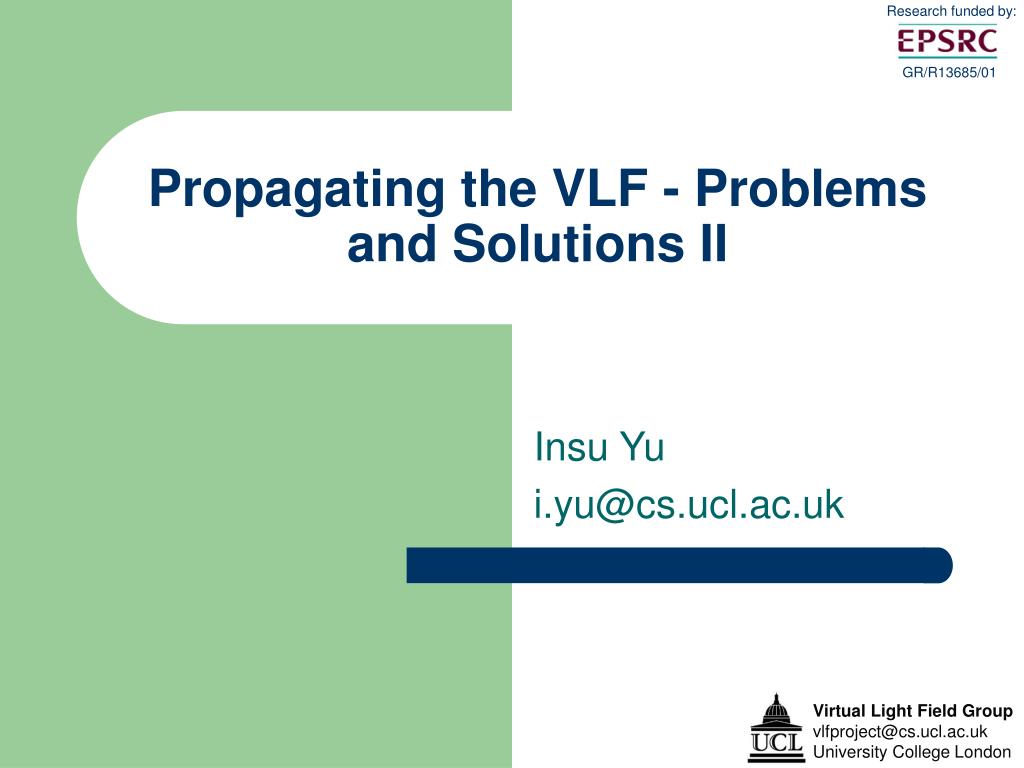 Research funded by:
EPSRC
GR/R13685/01

Propagating the VLF - Problems and Solutions II

Insu Yu
i.yu@cs.ucl.ac.uk

UCL
Virtual Light Field Group
vlfproject@cs.ucl.ac.uk
University College London